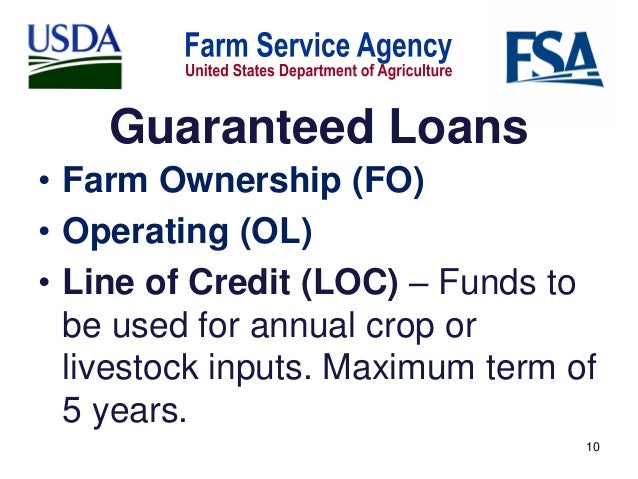 USDA

Farm Service Agency
United States Department of Agriculture

FSA

Guaranteed Loans

• Farm Ownership (FO)
• Operating (OL)
• Line of Credit (LOC) – Funds to be used for annual crop or livestock inputs. Maximum term of 5 years.

10